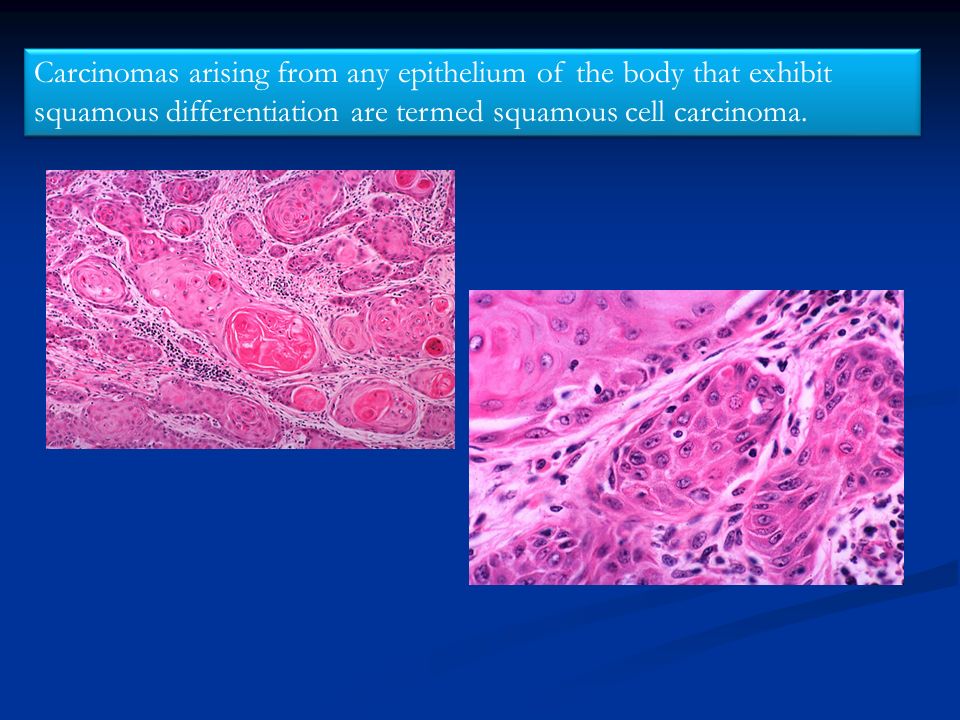 Carcinomas arising from any epithelium of the body that exhibit squamous differentiation are termed squamous cell carcinoma.